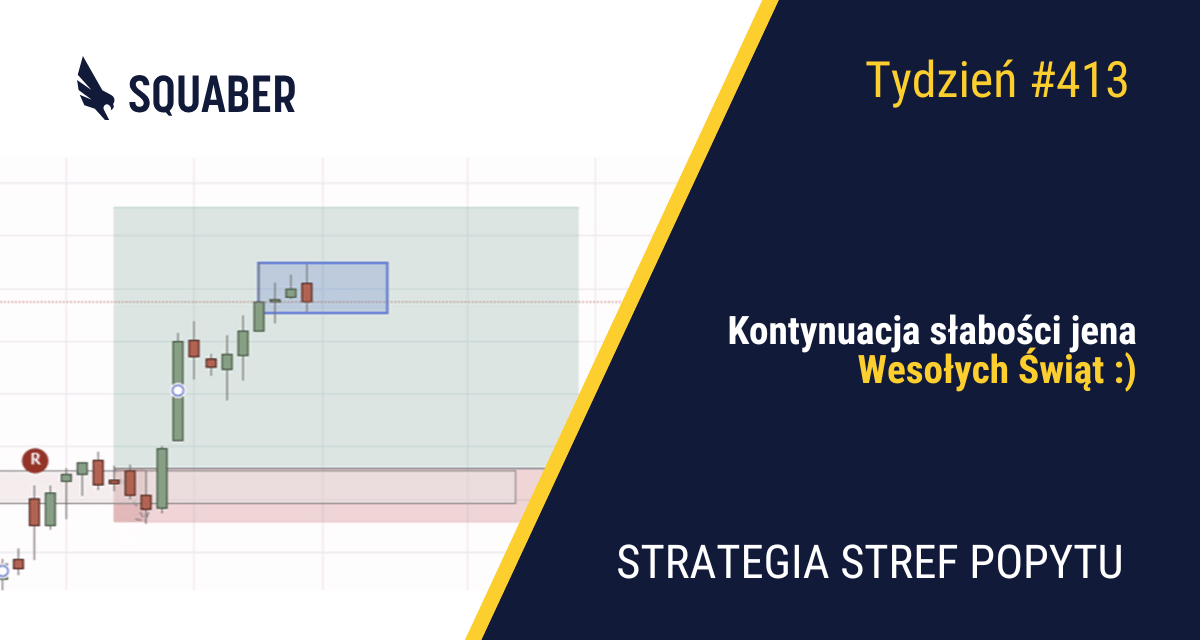 SQUABER

Tydzień #413

R

Kontynuacja słabości jena
Wesołych Świąt :)

STRATEGIA STREF POPYTU